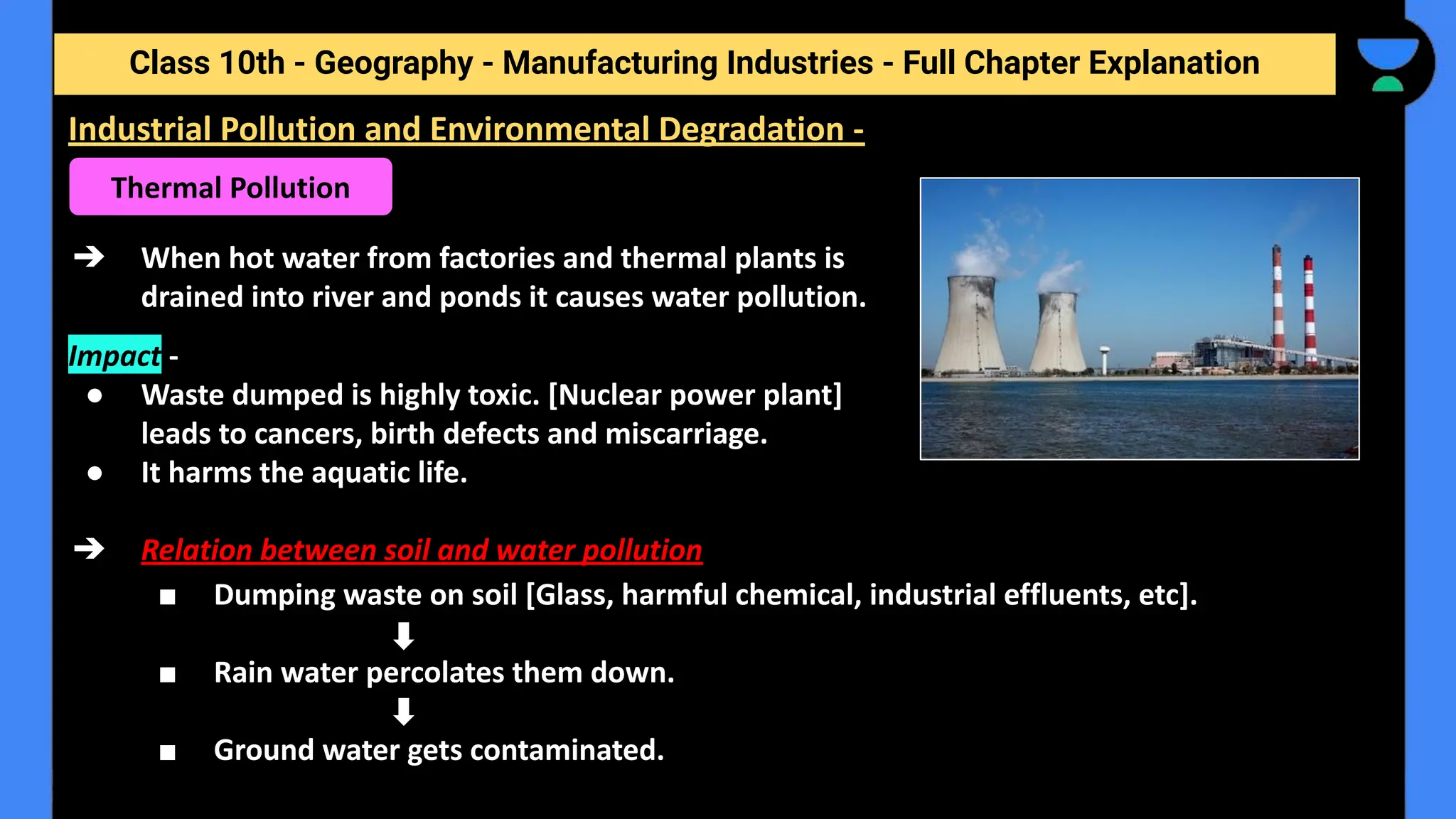 Class 10th - Geography - Manufacturing Industries - Full Chapter Explanation

Industrial Pollution and Environmental Degradation -

Thermal Pollution

➔ When hot water from factories and thermal plants is drained into river and ponds it causes water pollution.

Impact -

● Waste dumped is highly toxic. [Nuclear power plant] leads to cancers, birth defects and miscarriage.
● It harms the aquatic life.

➔ Relation between soil and water pollution

■ Dumping waste on soil [Glass, harmful chemical, industrial effluents, etc].
⬇
■ Rain water percolates them down.
⬇
■ Ground water gets contaminated.